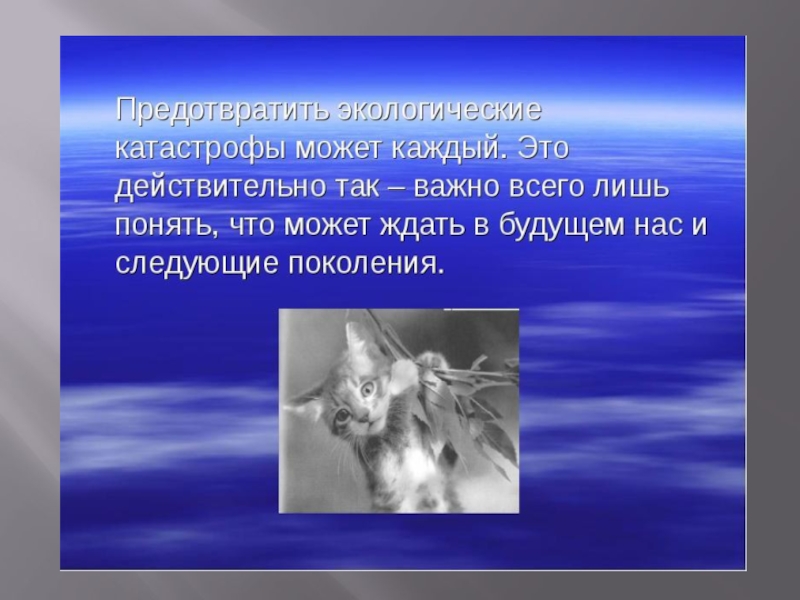 Предотвратить экологические катастрофы может каждый. Это действительно так – важно всего лишь понять, что может ждать в будущем нас и следующие поколения.